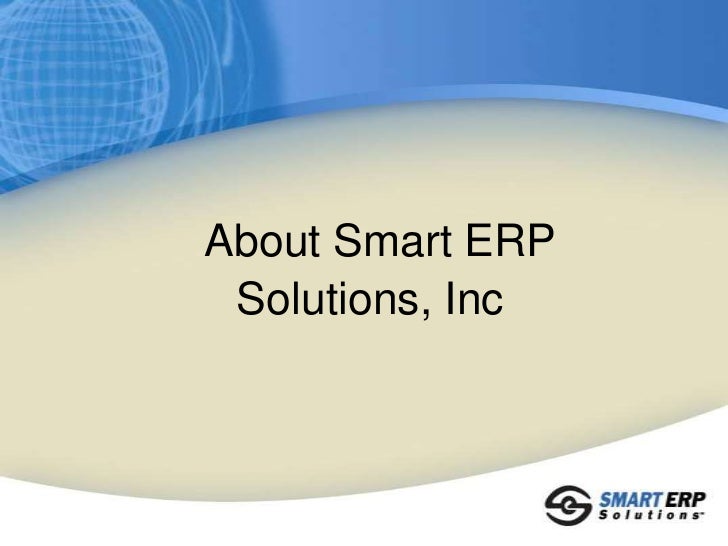 About Smart ERP Solutions, Inc

SMART ERP Solutions